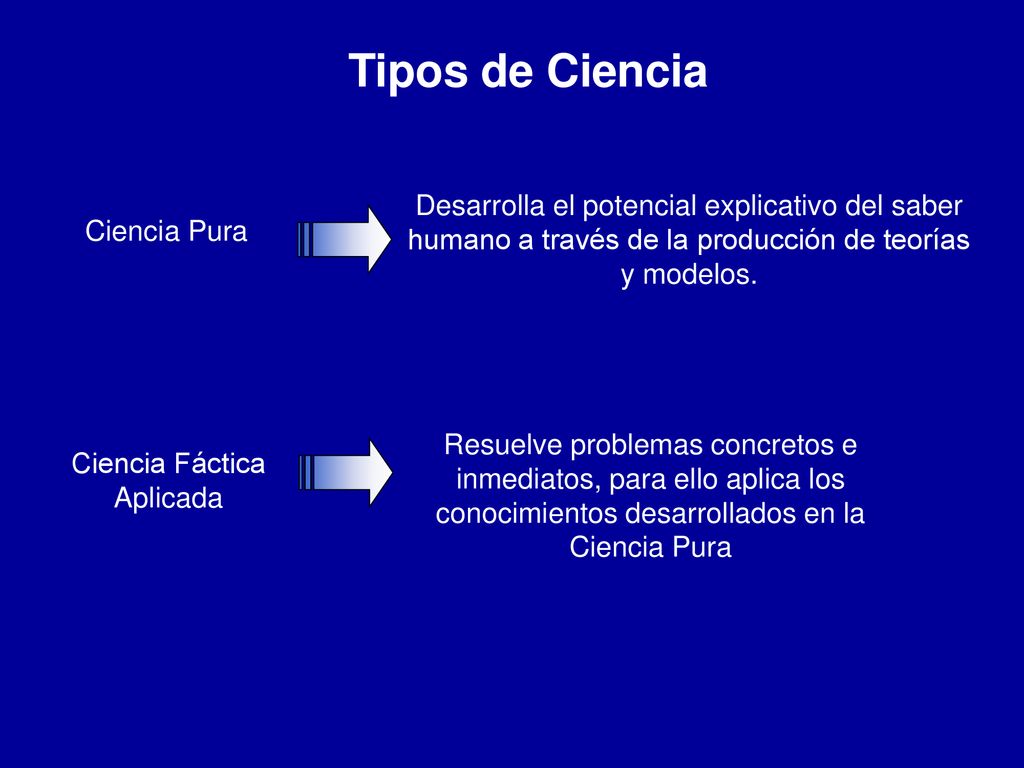 Tipos de Ciencia

Ciencia Pura

Desarrolla el potencial explicativo del saber humano a través de la producción de teorías y modelos.

Ciencia Fáctica Aplicada

Resuelve problemas concretos e inmediatos, para ello aplica los conocimientos desarrollados en la Ciencia Pura